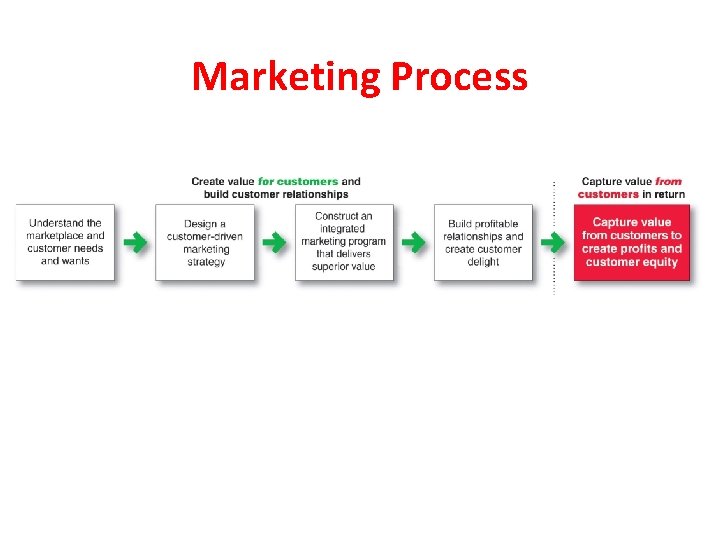 Marketing Process

Create value for customers and build customer relationships

Capture value from customers in return

Understand the marketplace and customer needs and wants

Design a customer-driven marketing strategy

Construct an integrated marketing program that delivers superior value

Build profitable relationships and create customer delight

Capture value from customers to create profits and customer equity